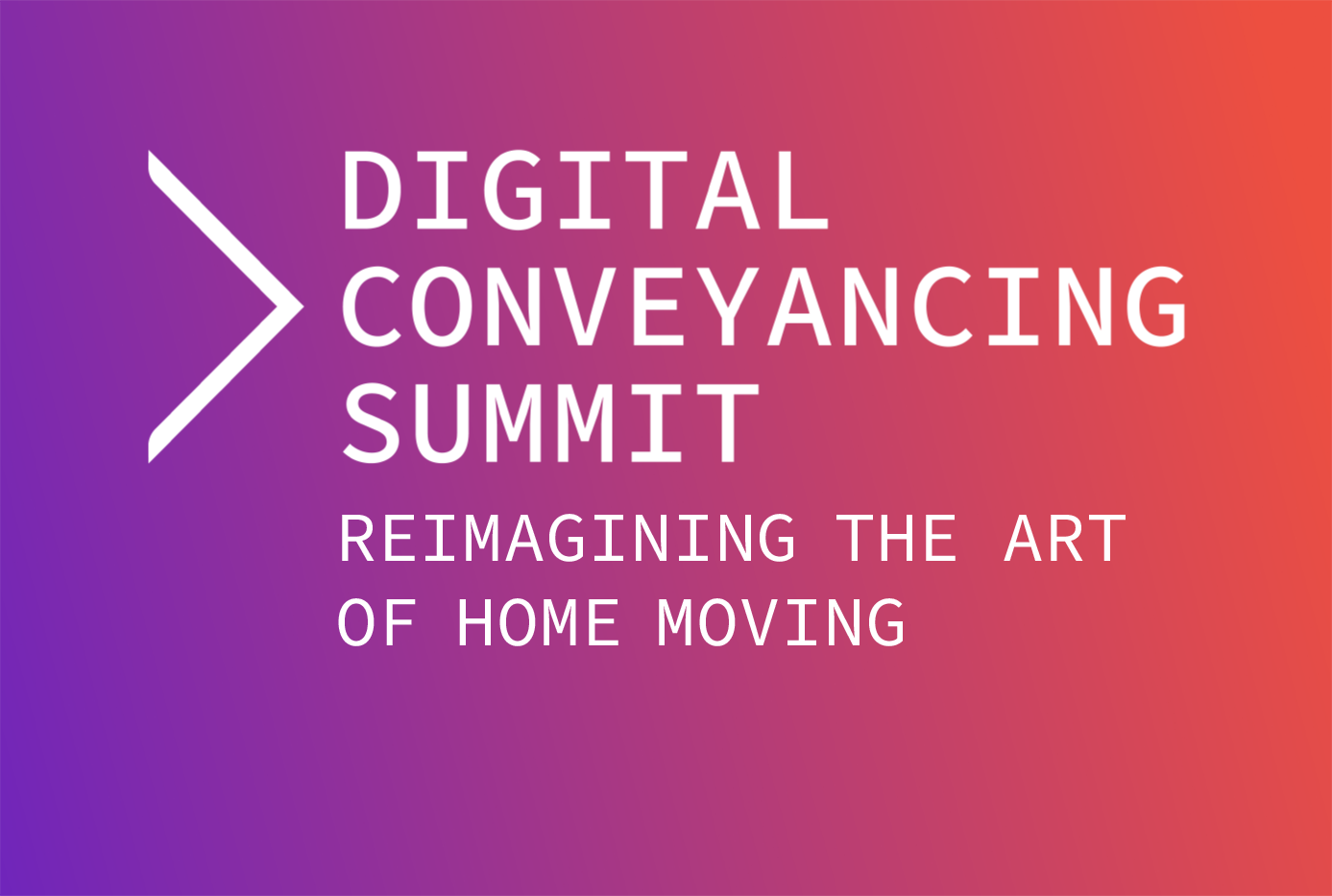 DIGITAL CONVEYANCING SUMMIT

REIMAGINING THE ART OF HOME MOVING